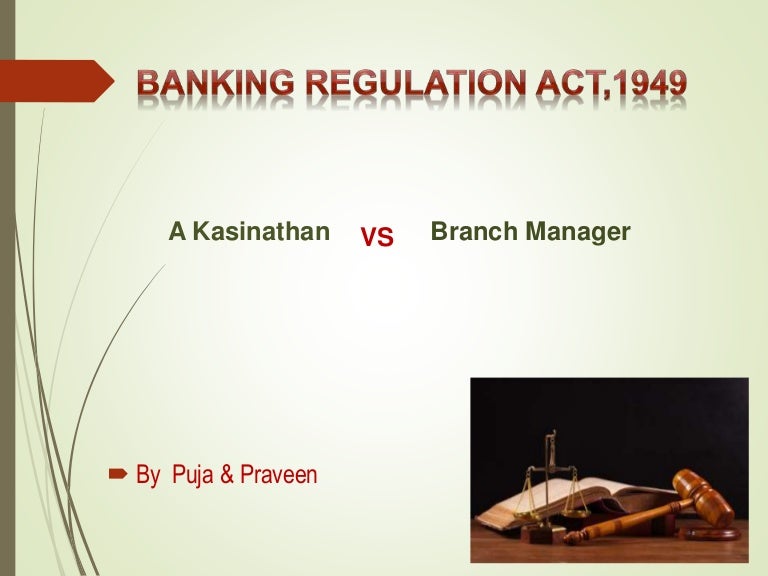 BANKING REGULATION ACT,1949

A Kasinathan VS Branch Manager

By Puja & Praveen